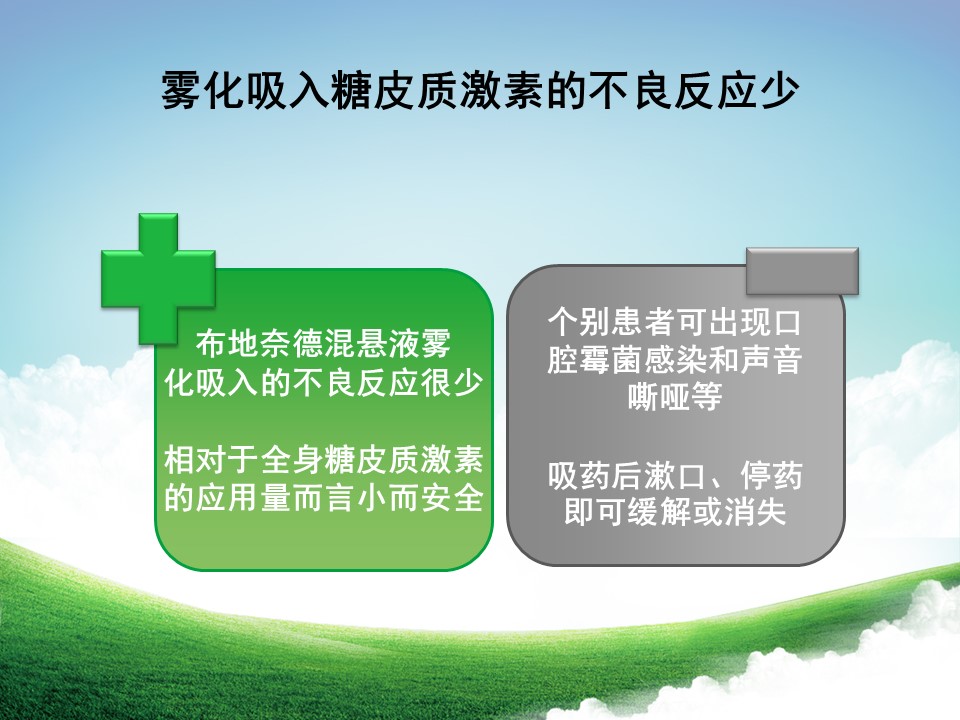 雾化吸入糖皮质激素的不良反应少

布地奈德混悬液雾化吸入的不良反应很少

相对于全身糖皮质激素的应用量而言小而安全

个别患者可出现口腔霉菌感染和声音嘶哑等

吸药后漱口、停药即可缓解或消失